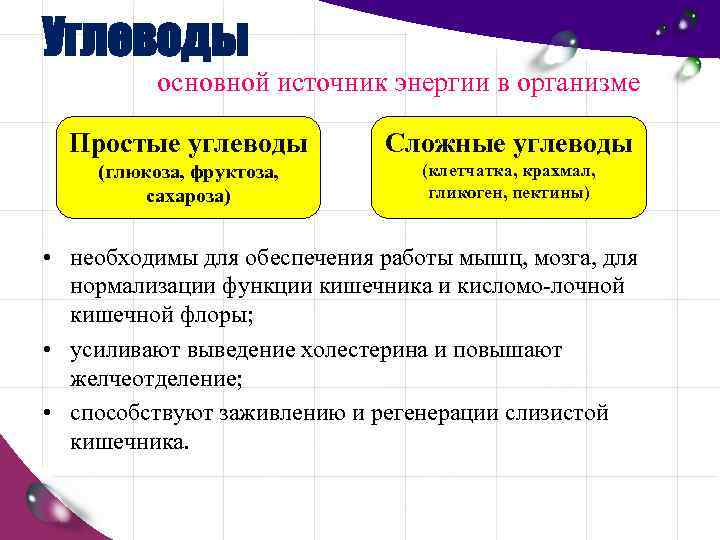 Углеводы

основной источник энергии в организме

Простые углеводы
(глюкоза, фруктоза, сахароза)

Сложные углеводы
(клетчатка, крахмал, гликоген, пектины)

• необходимы для обеспечения работы мышц, мозга, для нормализации функции кишечника и кисломо-лочной кишечной флоры;

• усиливают выведение холестерина и повышают желчеотделение;

• способствуют заживлению и регенерации слизистой кишечника.